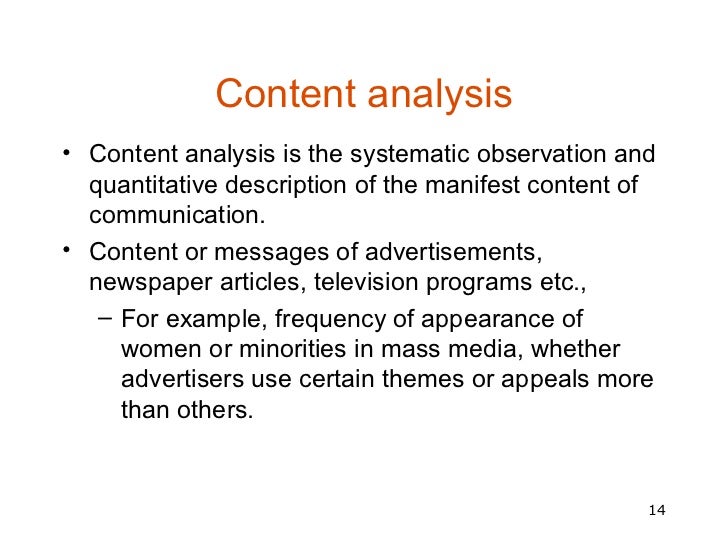 Content analysis

• Content analysis is the systematic observation and quantitative description of the manifest content of communication.

• Content or messages of advertisements, newspaper articles, television programs etc.,

– For example, frequency of appearance of women or minorities in mass media, whether advertisers use certain themes or appeals more than others.

14